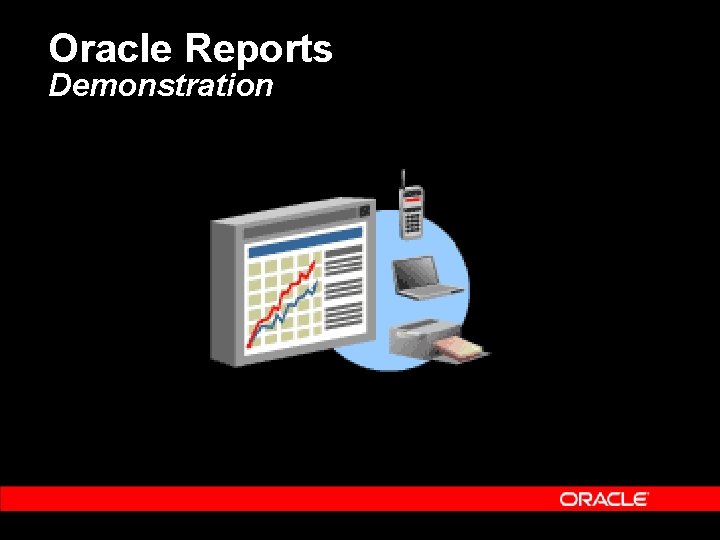 Oracle Reports
Demonstration

ORACLE